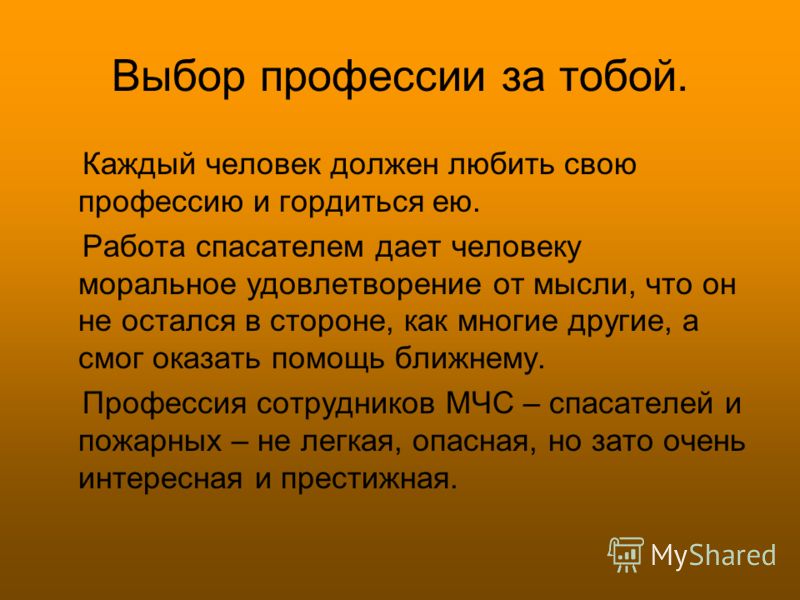 Выбор профессии за тобой.

Каждый человек должен любить свою профессию и гордиться ею.

Работа спасателем дает человеку моральное удовлетворение от мысли, что он не остался в стороне, как многие другие, а смог оказать помощь ближнему.

Профессия сотрудников МЧС – спасателей и пожарных – не легкая, опасная, но зато очень интересная и престижная.

MyShared